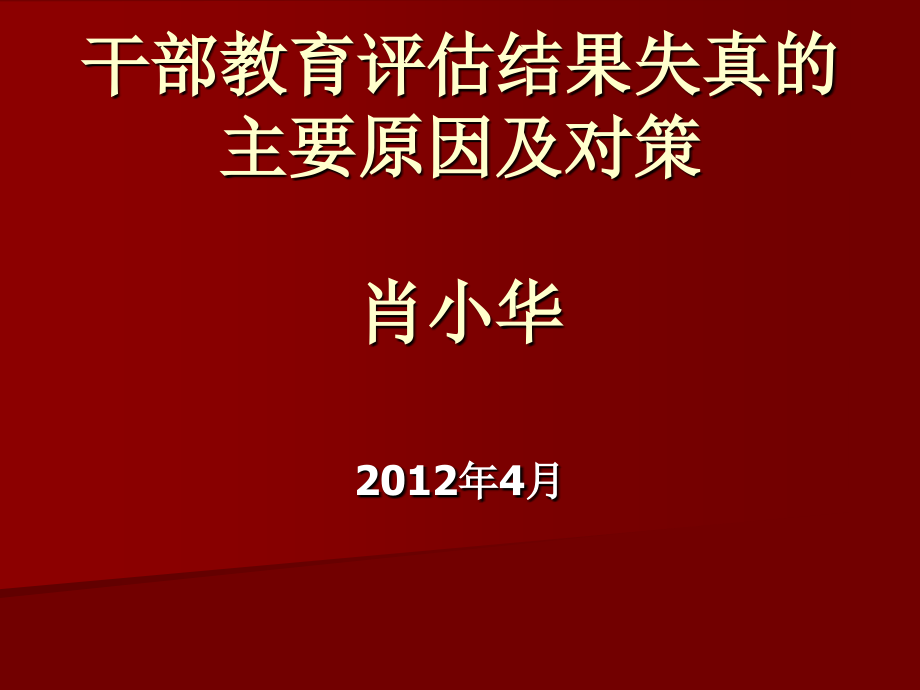 干部教育评估结果失真的主要原因及对策

肖小华

2012年4月